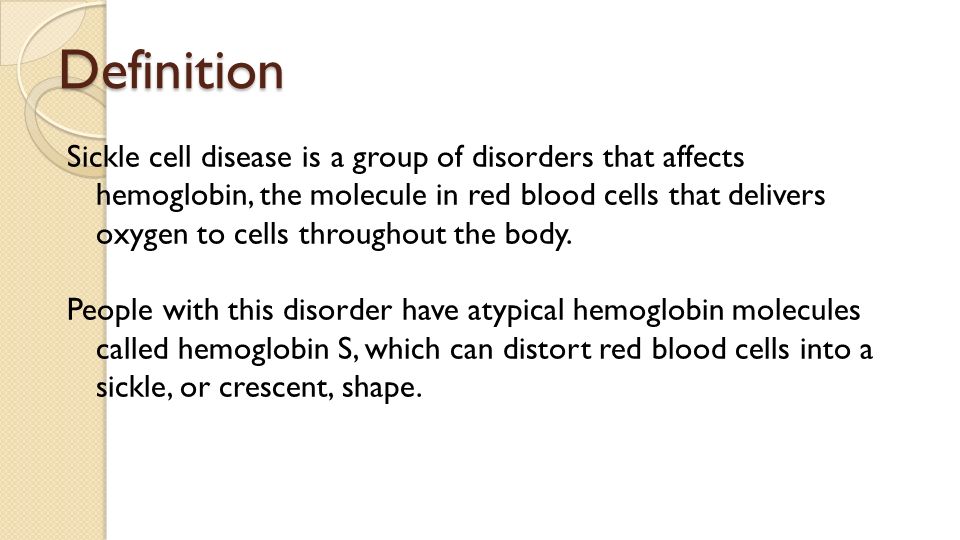 Definition

Sickle cell disease is a group of disorders that affects hemoglobin, the molecule in red blood cells that delivers oxygen to cells throughout the body.

People with this disorder have atypical hemoglobin molecules called hemoglobin S, which can distort red blood cells into a sickle, or crescent, shape.